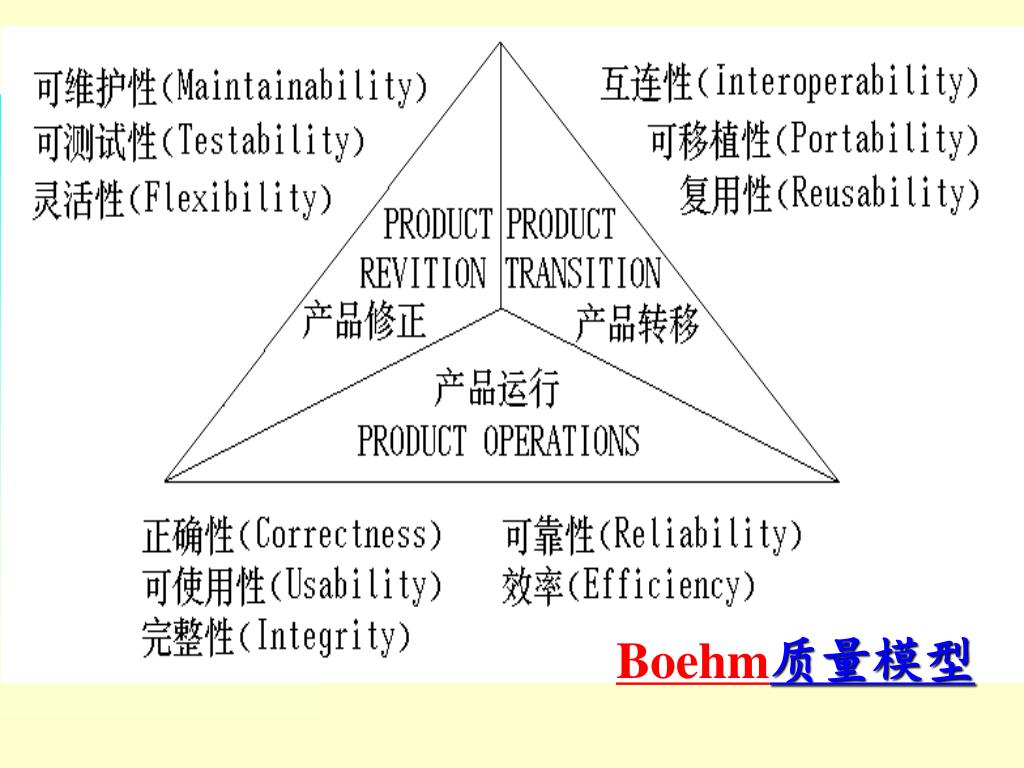 可维护性(Maintainability)
可测试性(Testability)
灵活性(Flexibility)

互连性(Interoperability)
可移植性(Portability)
复用性(Reusability)

PRODUCT
REVITION
产品修正

PRODUCT
TRANSITION
产品转移

产品运行
PRODUCT OPERATIONS

正确性(Correctness)
可使用性(Usability)
完整性(Integrity)

可靠性(Reliability)
效率(Efficiency)

Boehm质量模型